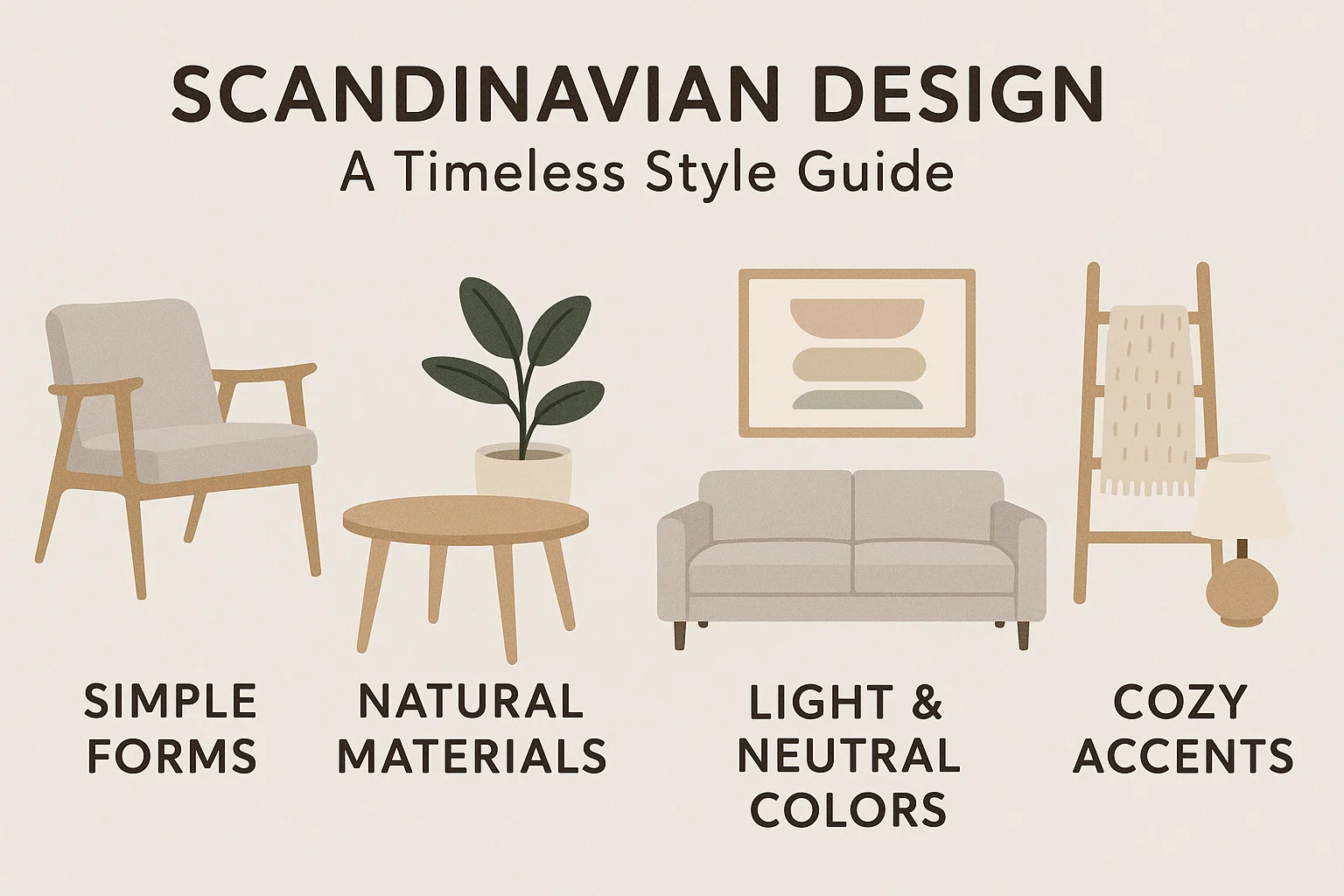 SCANDINAVIAN DESIGN
A Timeless Style Guide

SIMPLE FORMS

NATURAL MATERIALS

LIGHT & NEUTRAL COLORS

COZY ACCENTS